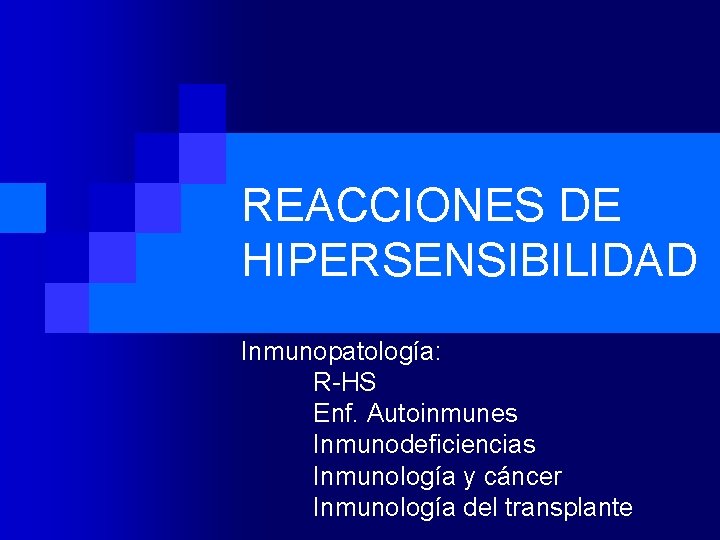 REACCIONES DE HIPERSENSIBILIDAD

Inmunopatología:
R-HS
Enf. Autoinmunes
Inmunodeficiencias
Inmunología y cáncer
Inmunología del transplante